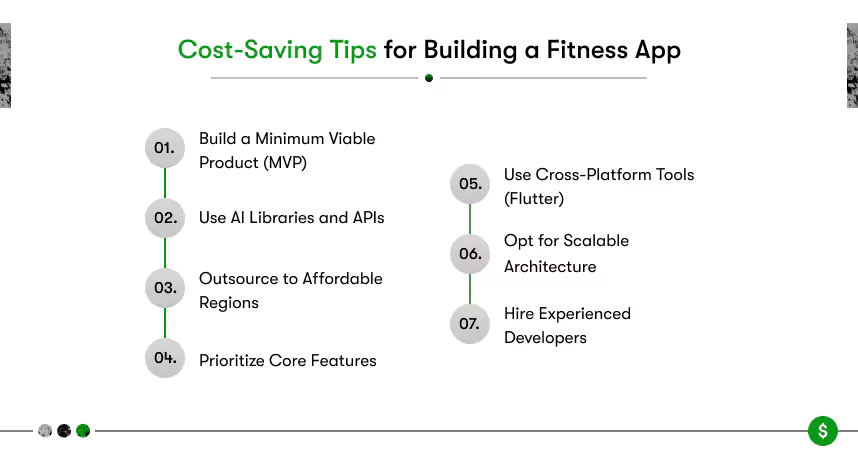 Cost-Saving Tips for Building a Fitness App

01. Build a Minimum Viable Product (MVP)

02. Use AI Libraries and APIs

03. Outsource to Affordable Regions

04. Prioritize Core Features

05. Use Cross-Platform Tools (Flutter)

06. Opt for Scalable Architecture

07. Hire Experienced Developers

$